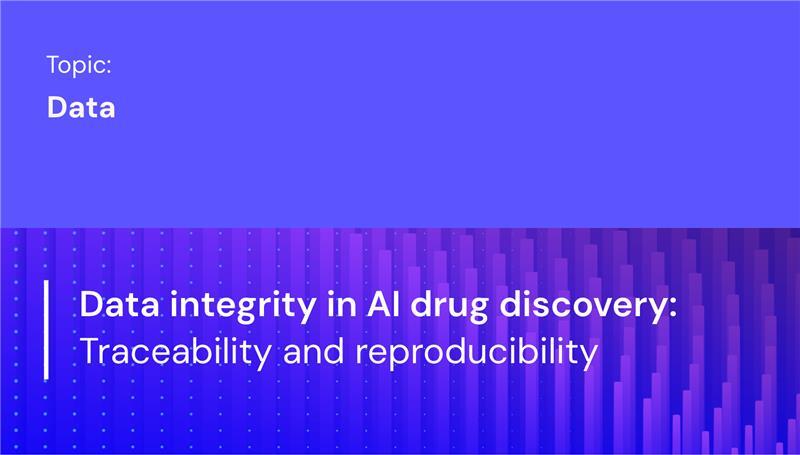 Topic:
Data

Data integrity in AI drug discovery:
Traceability and reproducibility